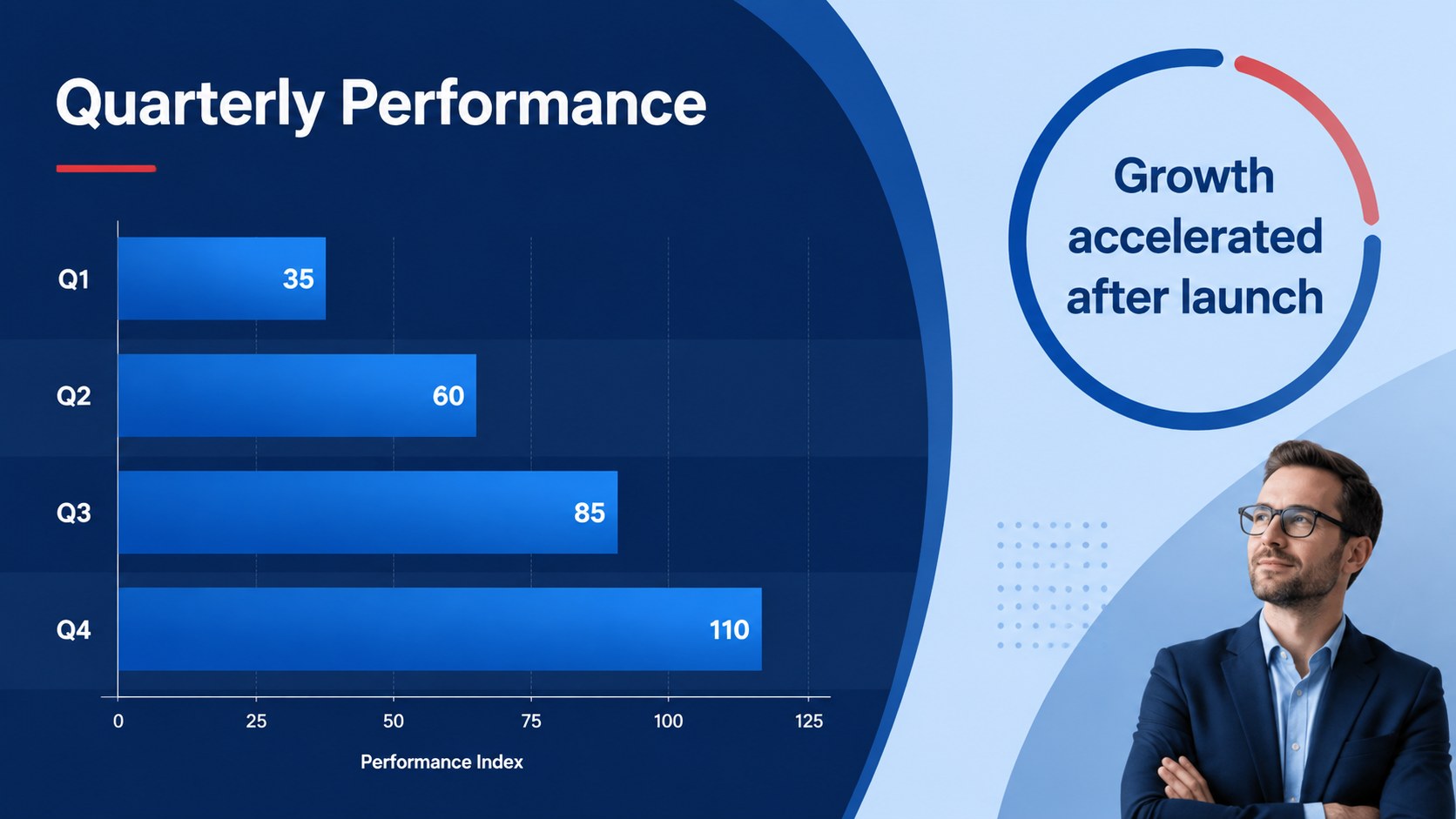 Quarterly Performance

Q1
35
Q2
60
Q3
85
Q4
110

0
25
50
75
100
125

Performance Index

Growth accelerated after launch